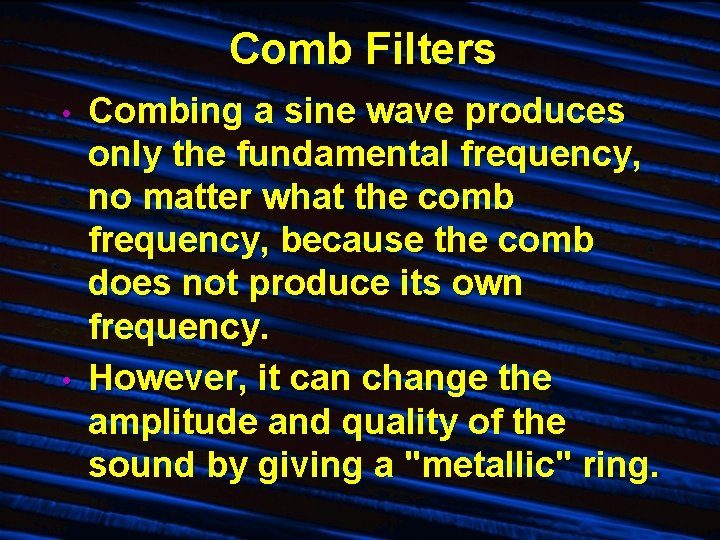 Comb Filters

• Combing a sine wave produces only the fundamental frequency, no matter what the comb frequency, because the comb does not produce its own frequency.

• However, it can change the amplitude and quality of the sound by giving a "metallic" ring.